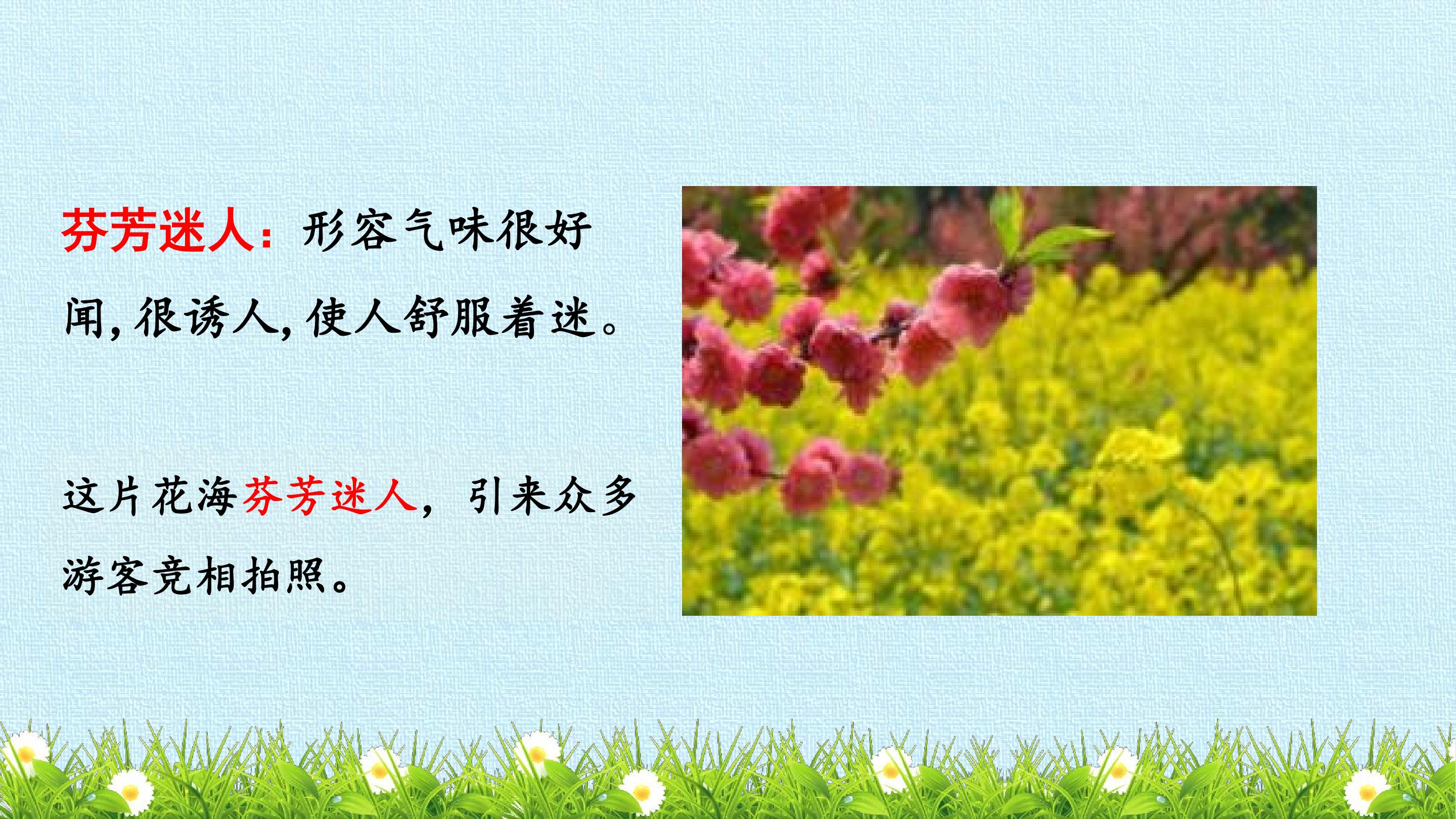 芬芳迷人：形容气味很好闻，很诱人，使人舒服着迷。

这片花海芬芳迷人，引来众多游客竞相拍照。